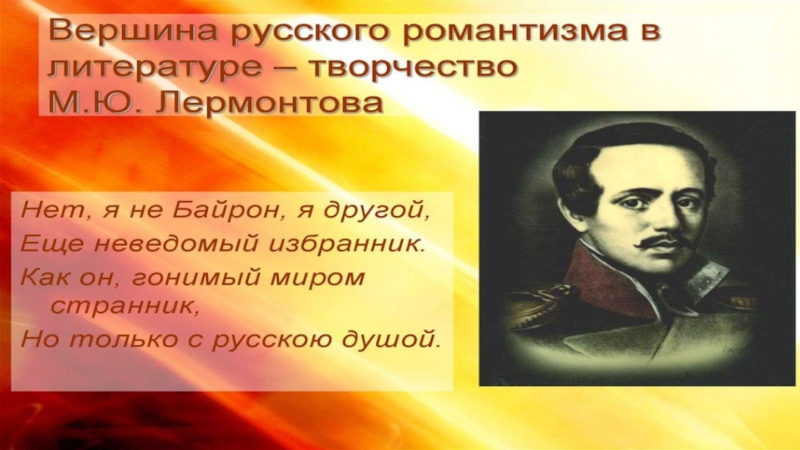 Вершина русского романтизма в литературе – творчество М.Ю. Лермонтова

Нет, я не Байрон, я другой,
Еще неведомый избранник.
Как он, гонимый миром странник,
Но только с русскою душой.